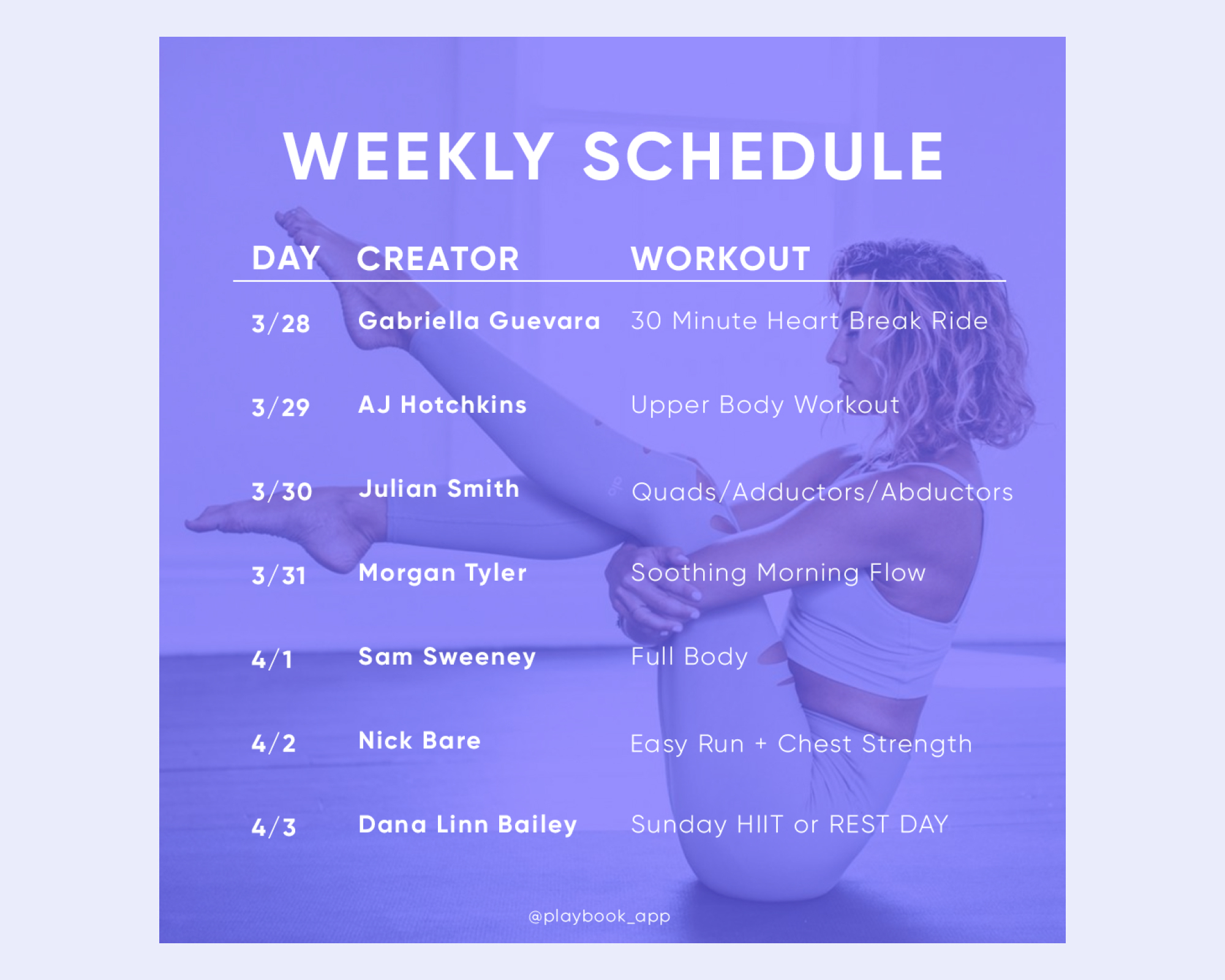 WEEKLY SCHEDULE

| DAY | CREATOR | WORKOUT |
|---|---|---|
| 3/28 | Gabriella Guevara | 30 Minute Heart Break Ride |
| 3/29 | AJ Hotchkins | Upper Body Workout |
| 3/30 | Julian Smith | Quads/Adductors/Abductors |
| 3/31 | Morgan Tyler | Soothing Morning Flow |
| 4/1 | Sam Sweeney | Full Body |
| 4/2 | Nick Bare | Easy Run + Chest Strength |
| 4/3 | Dana Linn Bailey | Sunday HIIT or REST DAY |

@playbook_app